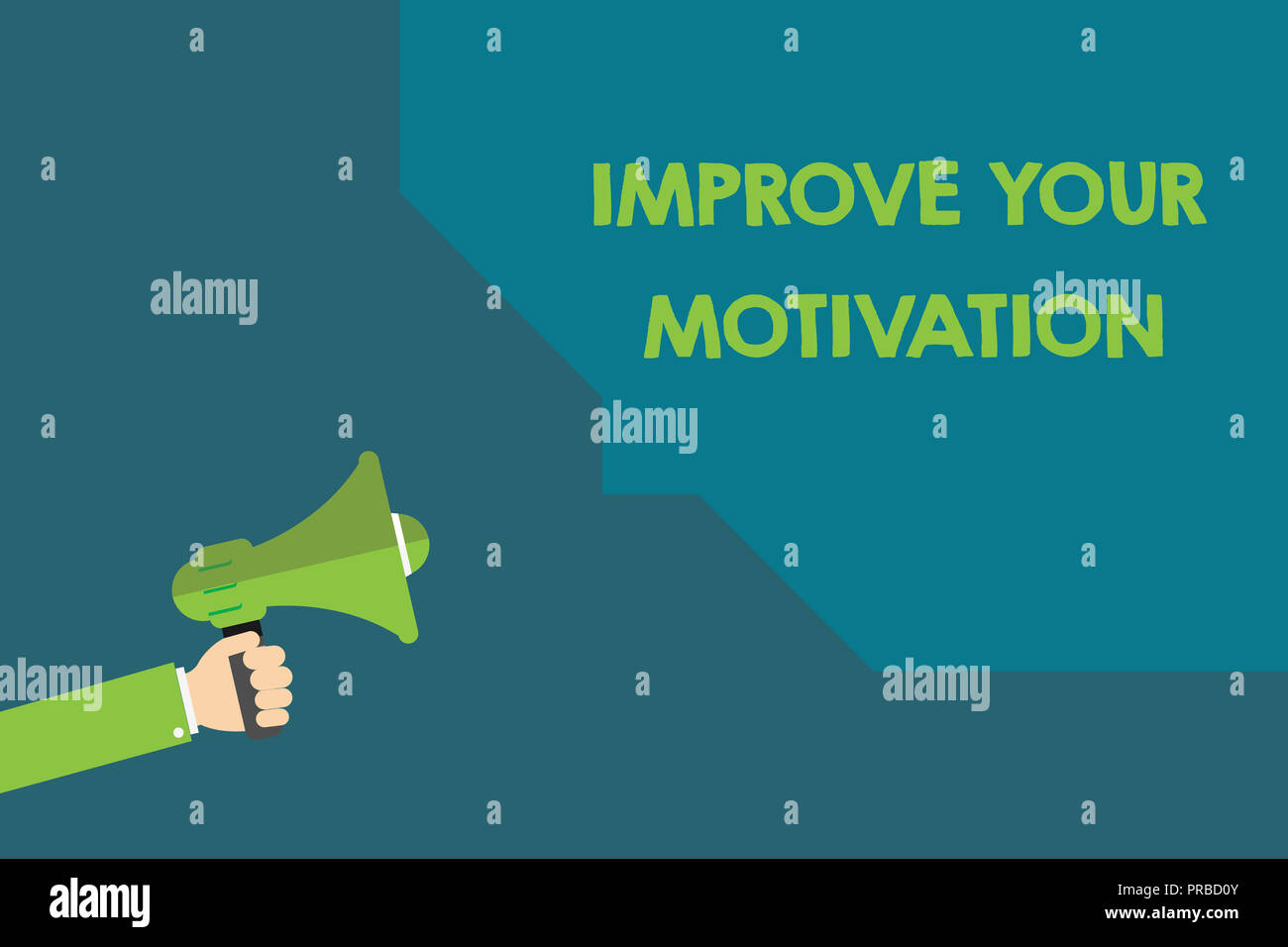 IMPROVE YOUR MOTIVATION

alamy
alamy
alamy
alamy
alamy

alamy
PRBD0Y
www.alamy.com